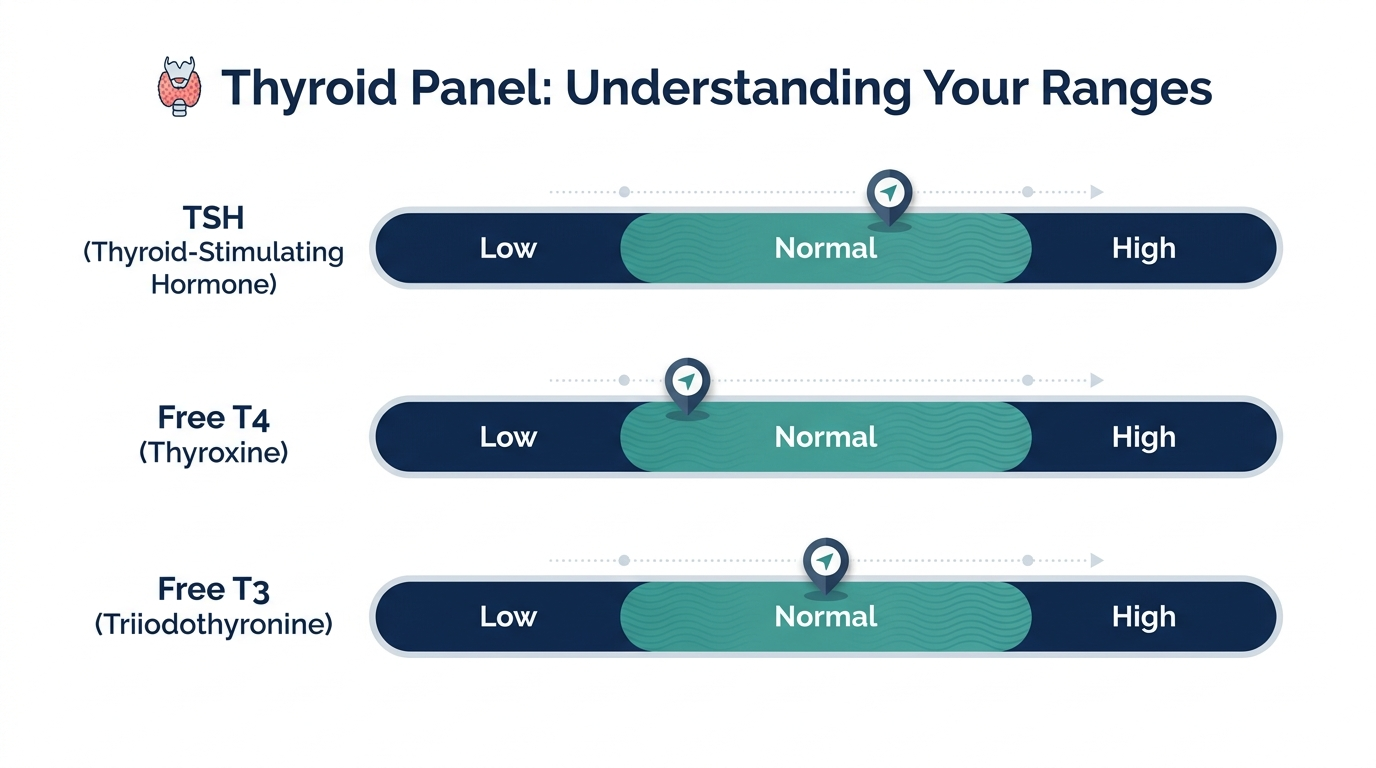 Thyroid Panel: Understanding Your Ranges

TSH
(Thyroid-Stimulating Hormone)

Low Normal High

Free T4
(Thyroxine)

Low Normal High

Free T3
(Triiodothyronine)

Low Normal High